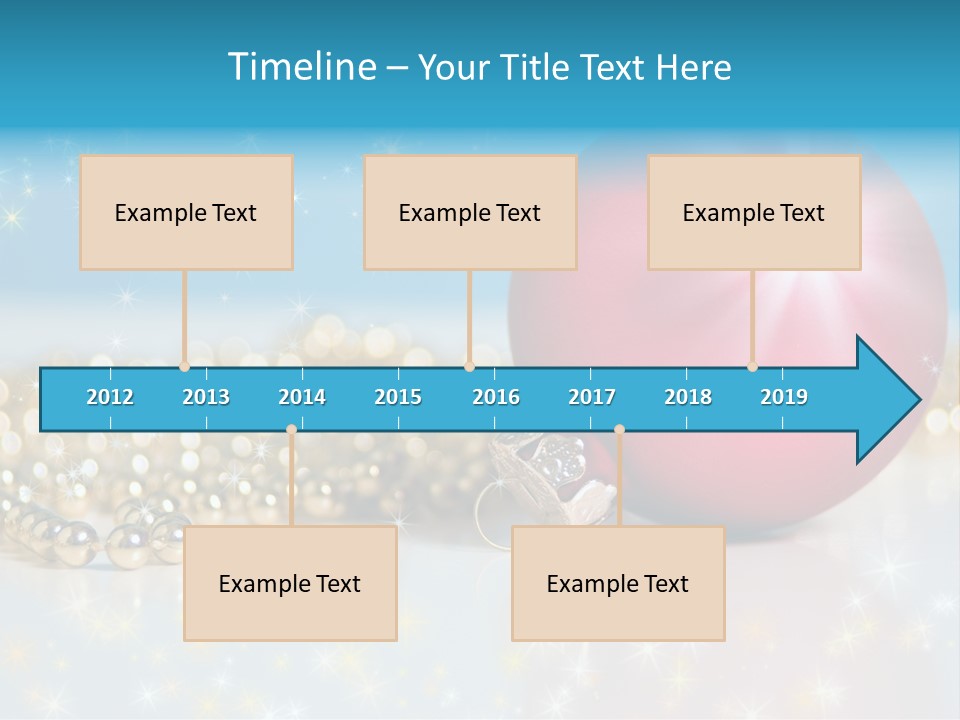 Timeline – Your Title Text Here

Example Text

Example Text

Example Text

2012 2013 2014 2015 2016 2017 2018 2019

Example Text

Example Text